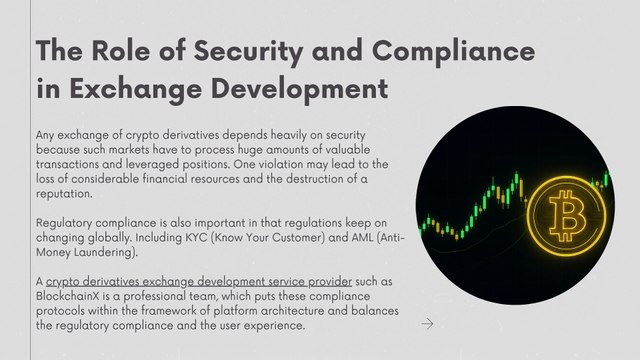 The Role of Security and Compliance in Exchange Development

Any exchange of crypto derivatives depends heavily on security because such markets have to process huge amounts of valuable transactions and leveraged positions. One violation may lead to the loss of considerable financial resources and the destruction of a reputation.

Regulatory compliance is also important in that regulations keep on changing globally. Including KYC (Know Your Customer) and AML (Anti-Money Laundering).

A crypto derivatives exchange development service provider such as BlockchainX is a professional team, which puts these compliance protocols within the framework of platform architecture and balances the regulatory compliance and the user experience.

→